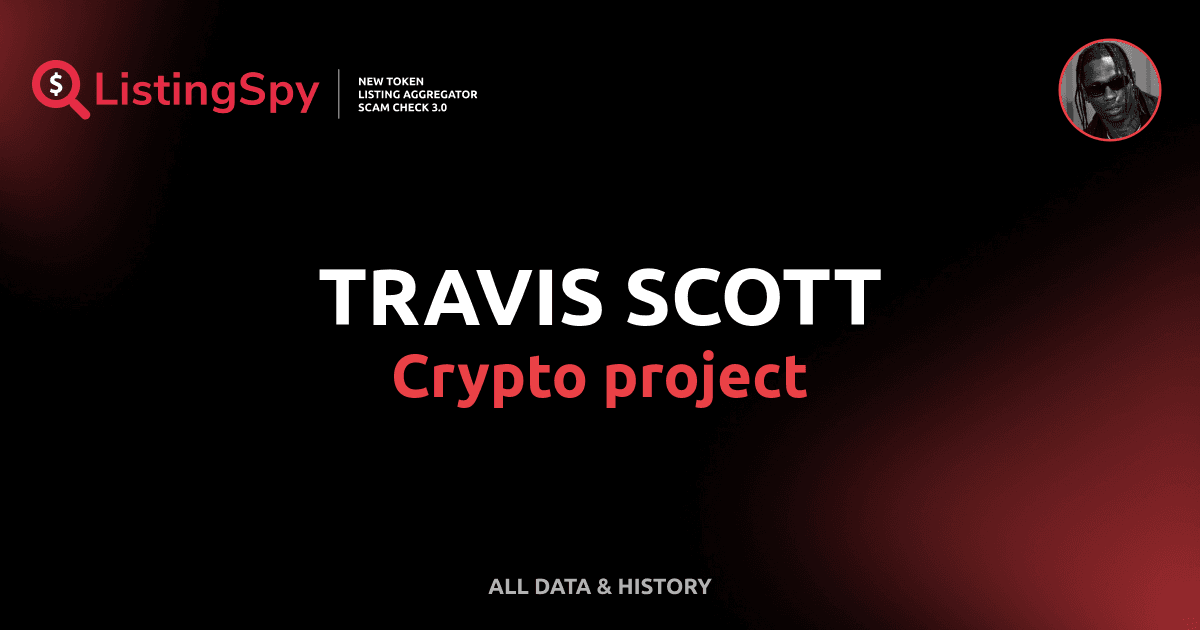 $ ListingSpy

NEW TOKEN
LISTING AGGREGATOR
SCAM CHECK 3.0

TRAVIS SCOTT
Crypto project

ALL DATA & HISTORY